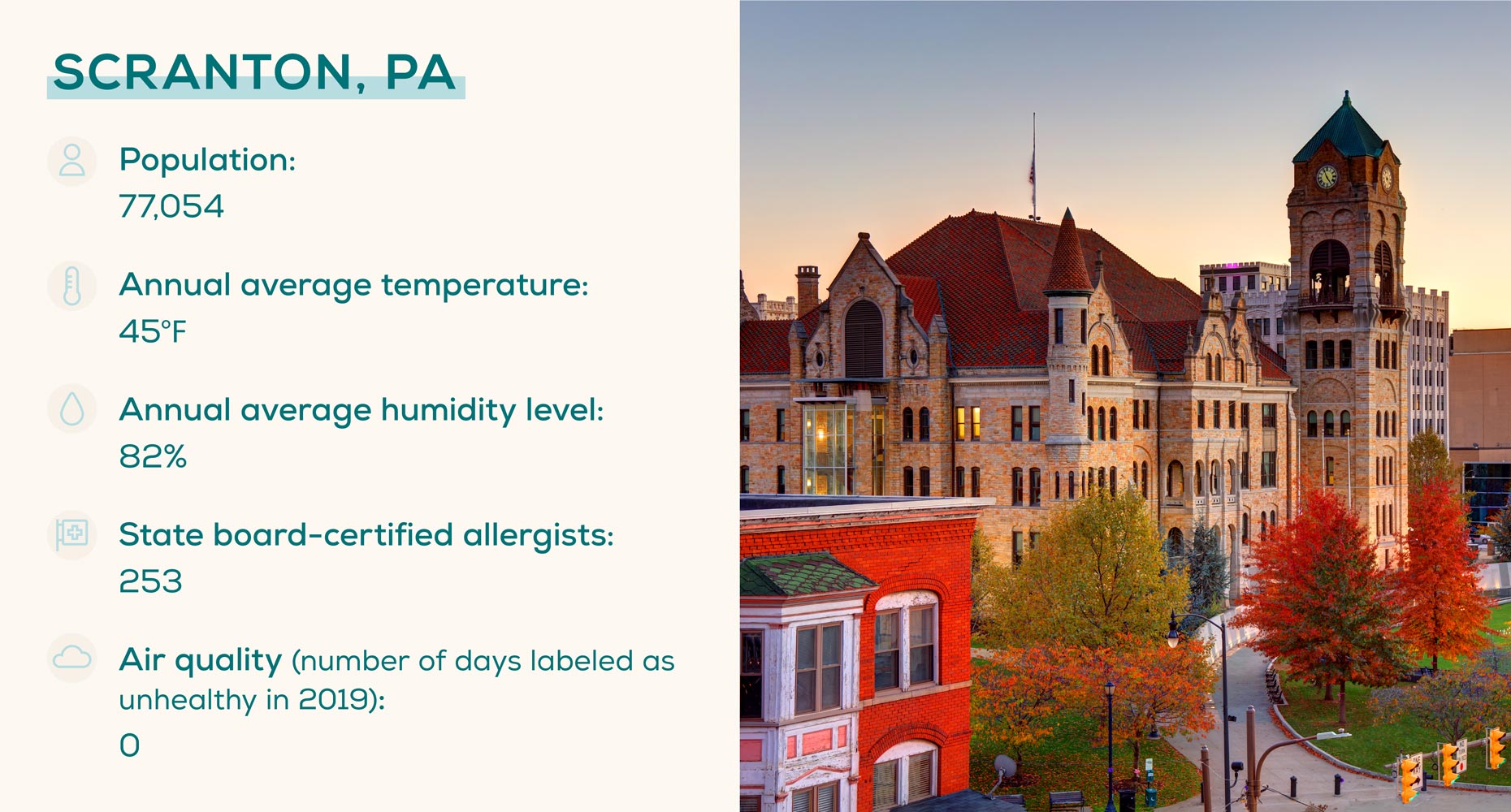 SCRANTON, PA

Population:
77,054

Annual average temperature:
45°F

Annual average humidity level:
82%

State board-certified allergists:
253

Air quality (number of days labeled as unhealthy in 2019):
0